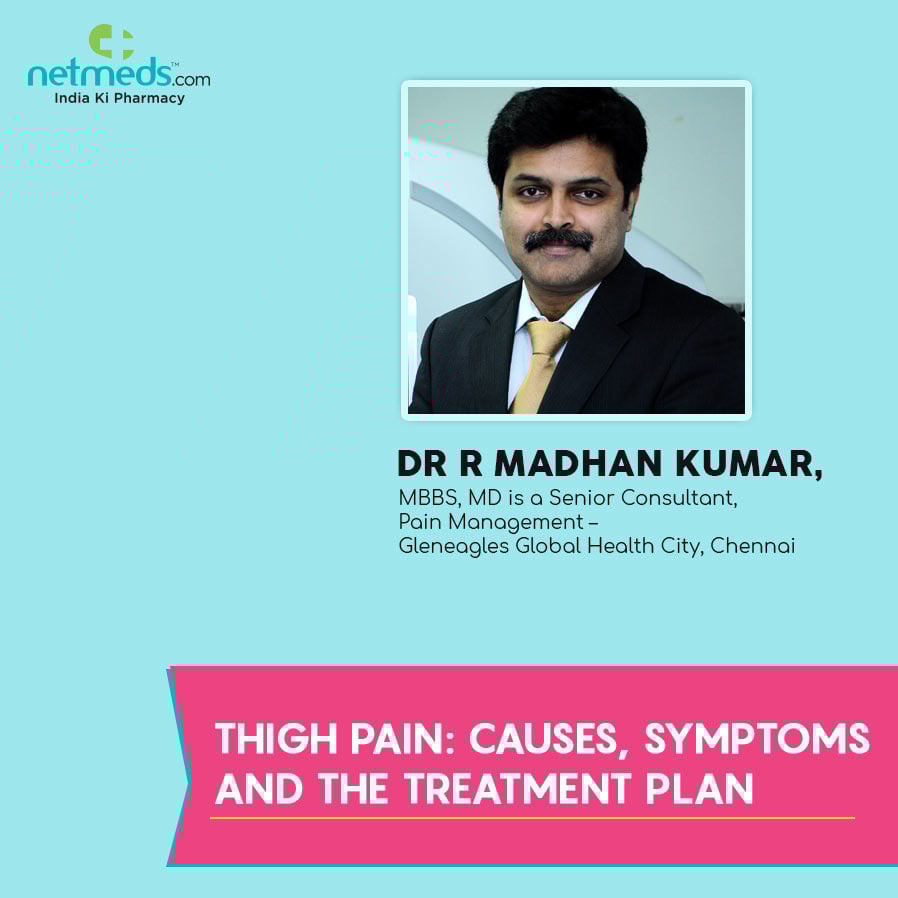 netmeds™.com
India Ki Pharmacy

DR R MADHAN KUMAR,
MBBS, MD is a Senior Consultant, Pain Management – Gleneagles Global Health City, Chennai

THIGH PAIN: CAUSES, SYMPTOMS AND THE TREATMENT PLAN